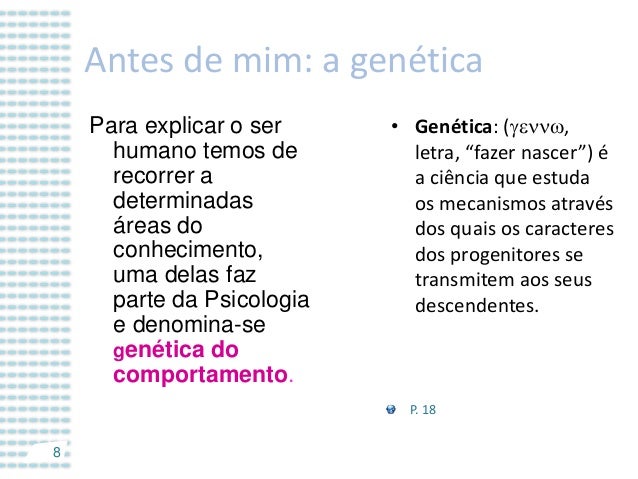 Antes de mim: a genética

Para explicar o ser humano temos de recorrer a determinadas áreas do conhecimento, uma delas faz parte da Psicologia e denomina-se genética do comportamento.

• Genética: (γεννω, letra, “fazer nascer”) é a ciência que estuda os mecanismos através dos quais os caracteres dos progenitores se transmitem aos seus descendentes.

P. 18

8